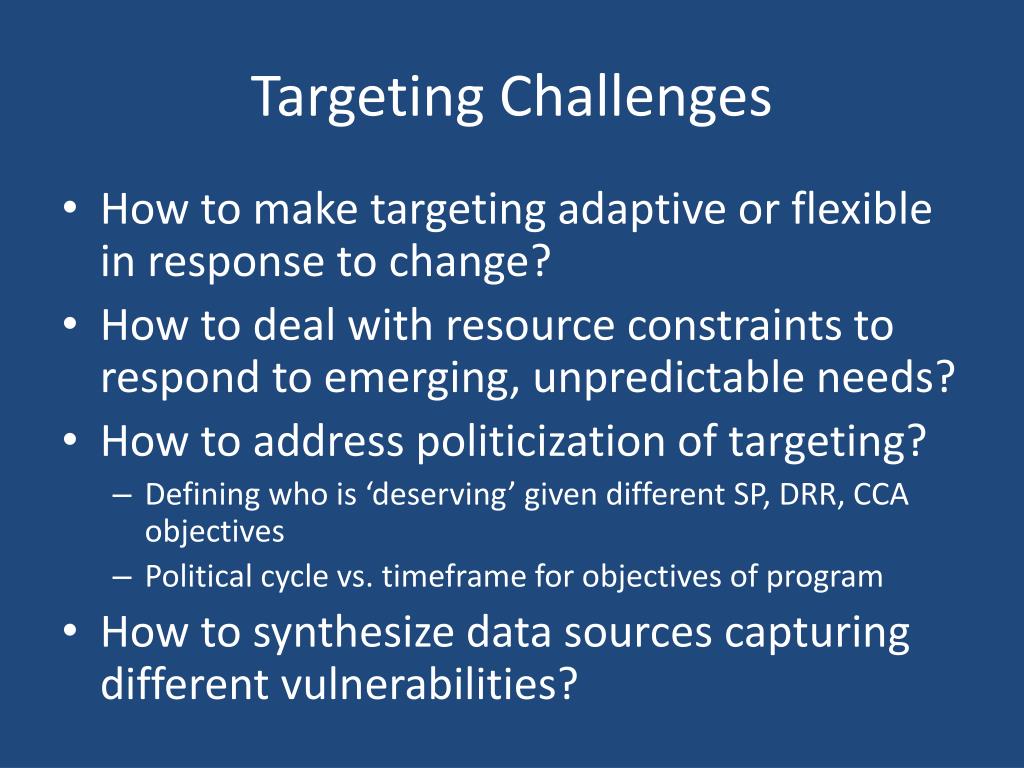 Targeting Challenges

• How to make targeting adaptive or flexible in response to change?
• How to deal with resource constraints to respond to emerging, unpredictable needs?
• How to address politicization of targeting?
– Defining who is ‘deserving’ given different SP, DRR, CCA objectives
– Political cycle vs. timeframe for objectives of program
• How to synthesize data sources capturing different vulnerabilities?